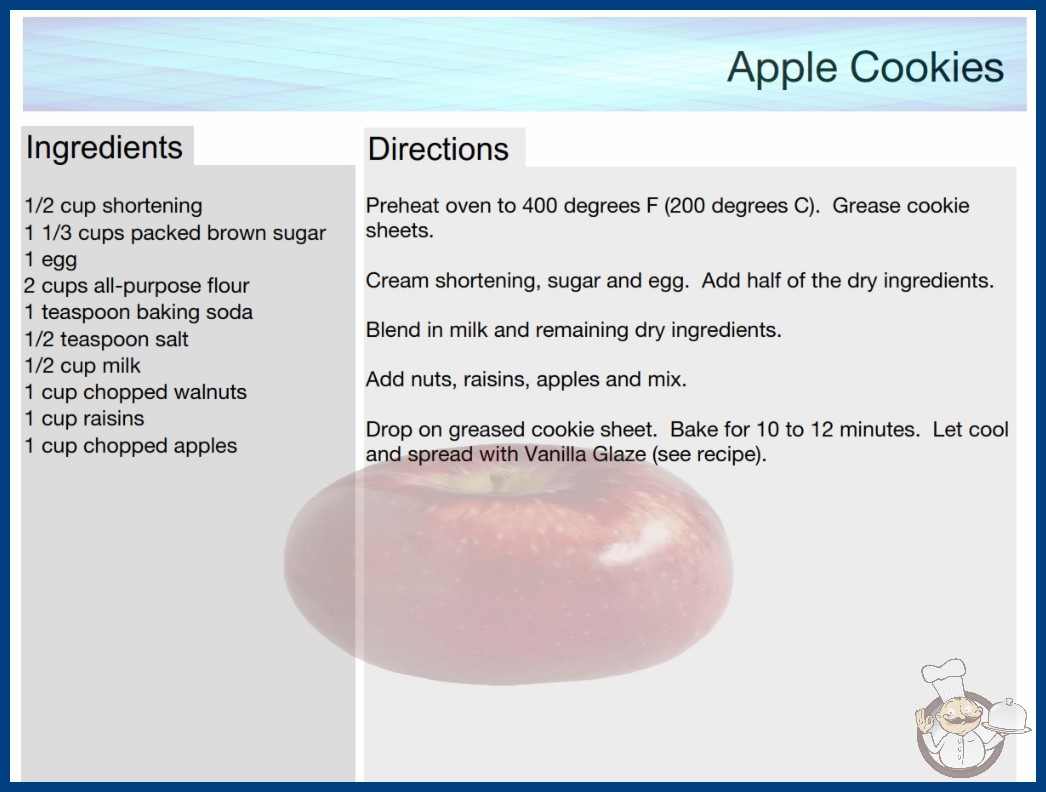 Apple Cookies

Ingredients

1/2 cup shortening
1 1/3 cups packed brown sugar
1 egg
2 cups all-purpose flour
1 teaspoon baking soda
1/2 teaspoon salt
1/2 cup milk
1 cup chopped walnuts
1 cup raisins
1 cup chopped apples

Directions

Preheat oven to 400 degrees F (200 degrees C). Grease cookie sheets.

Cream shortening, sugar and egg. Add half of the dry ingredients.

Blend in milk and remaining dry ingredients.

Add nuts, raisins, apples and mix.

Drop on greased cookie sheet. Bake for 10 to 12 minutes. Let cool and spread with Vanilla Glaze (see recipe).